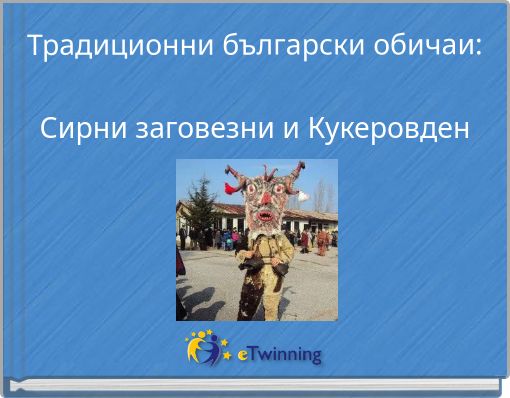 Традиционни български обичаи:

Сирни заговезни и Кукеровден

eTwinning